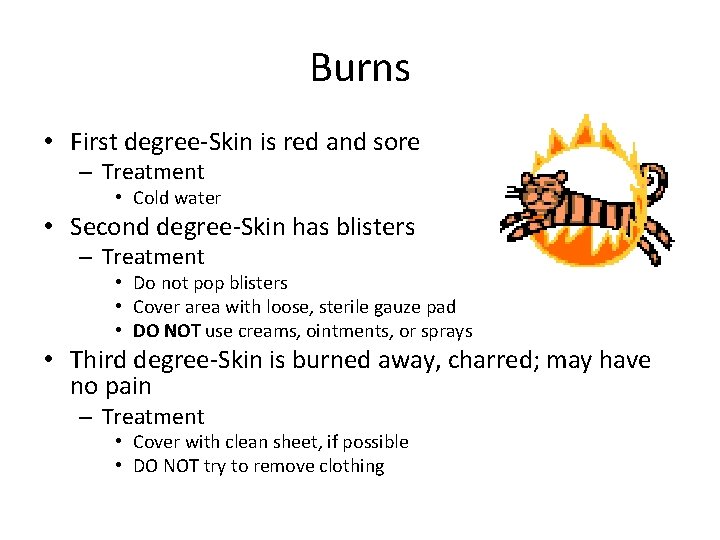 Burns

• First degree-Skin is red and sore
– Treatment
• Cold water
• Second degree-Skin has blisters
– Treatment
• Do not pop blisters
• Cover area with loose, sterile gauze pad
• DO NOT use creams, ointments, or sprays
• Third degree-Skin is burned away, charred; may have no pain
– Treatment
• Cover with clean sheet, if possible
• DO NOT try to remove clothing